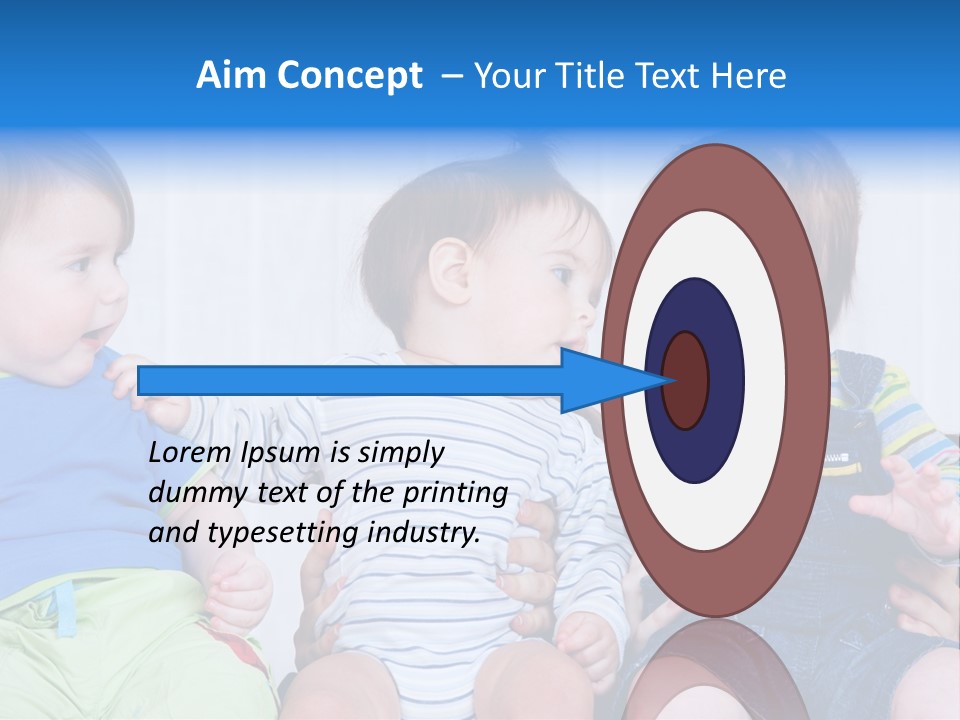 Aim Concept – Your Title Text Here

Lorem Ipsum is simply dummy text of the printing and typesetting industry.